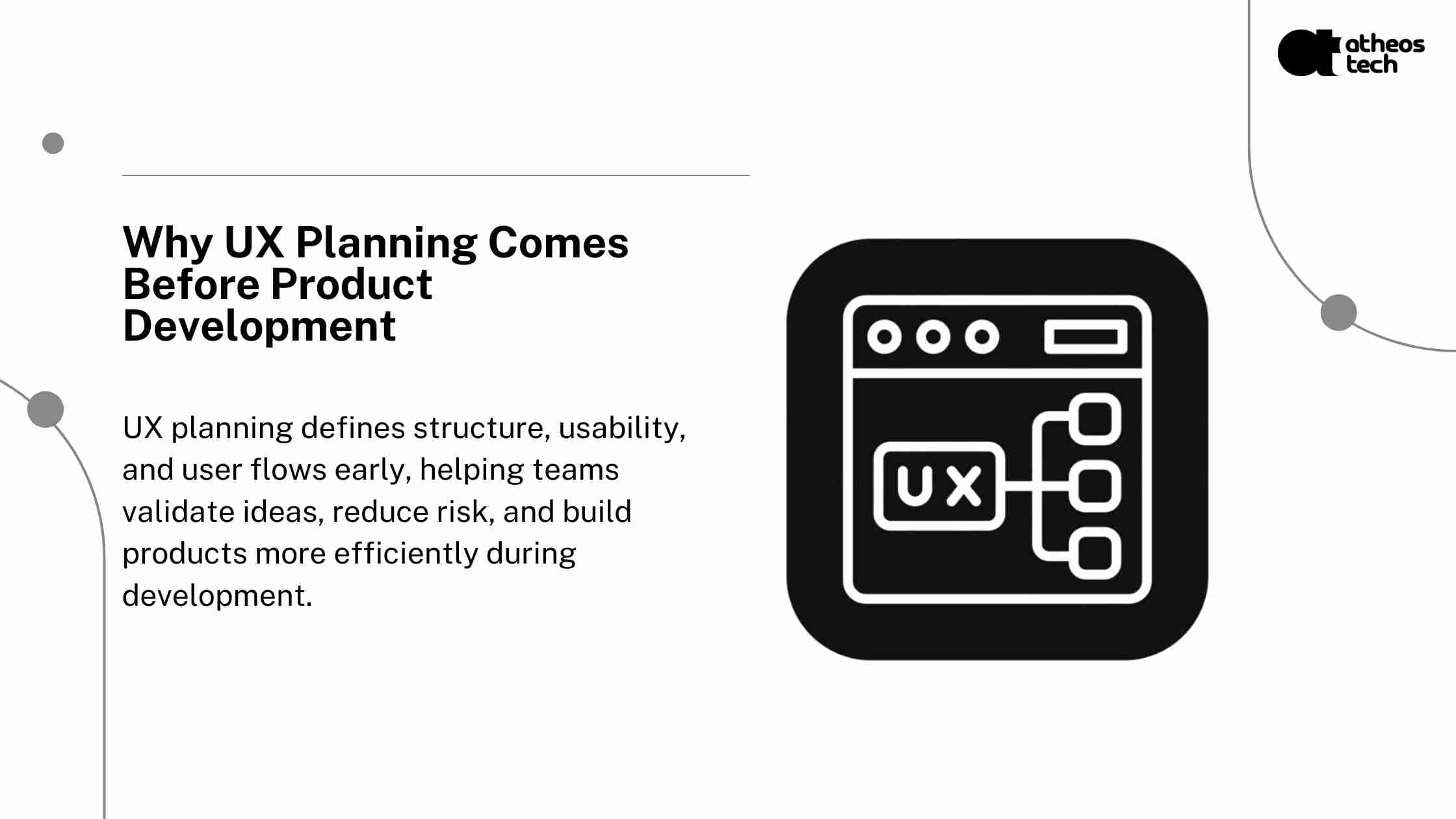 atheos tech

Why UX Planning Comes Before Product Development

UX planning defines structure, usability, and user flows early, helping teams validate ideas, reduce risk, and build products more efficiently during development.

UX